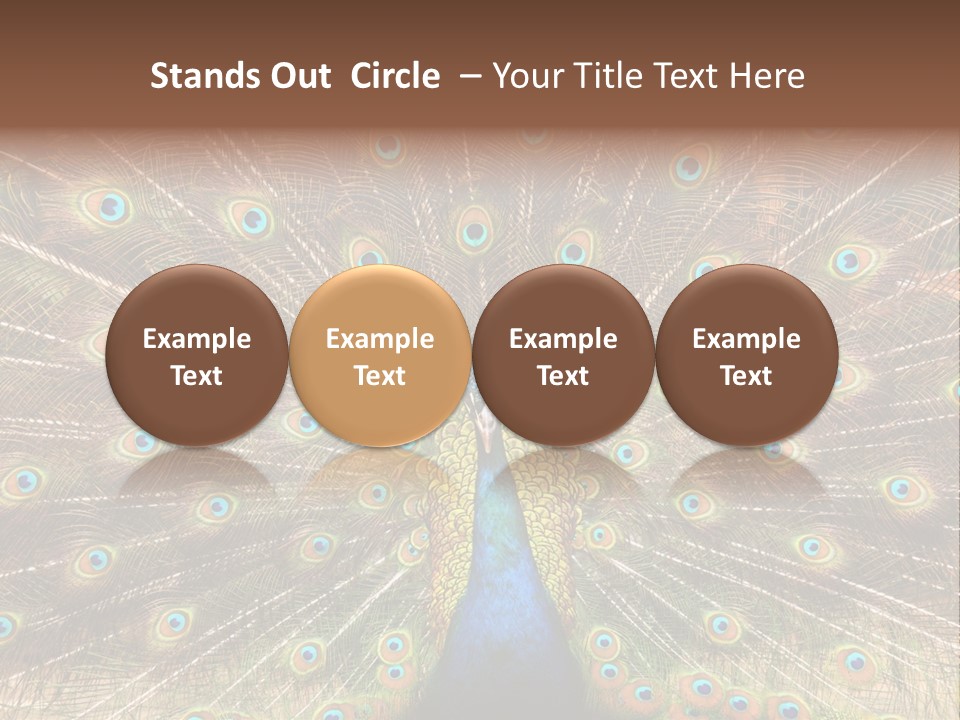 Stands Out Circle – Your Title Text Here

Example Text

Example Text

Example Text

Example Text